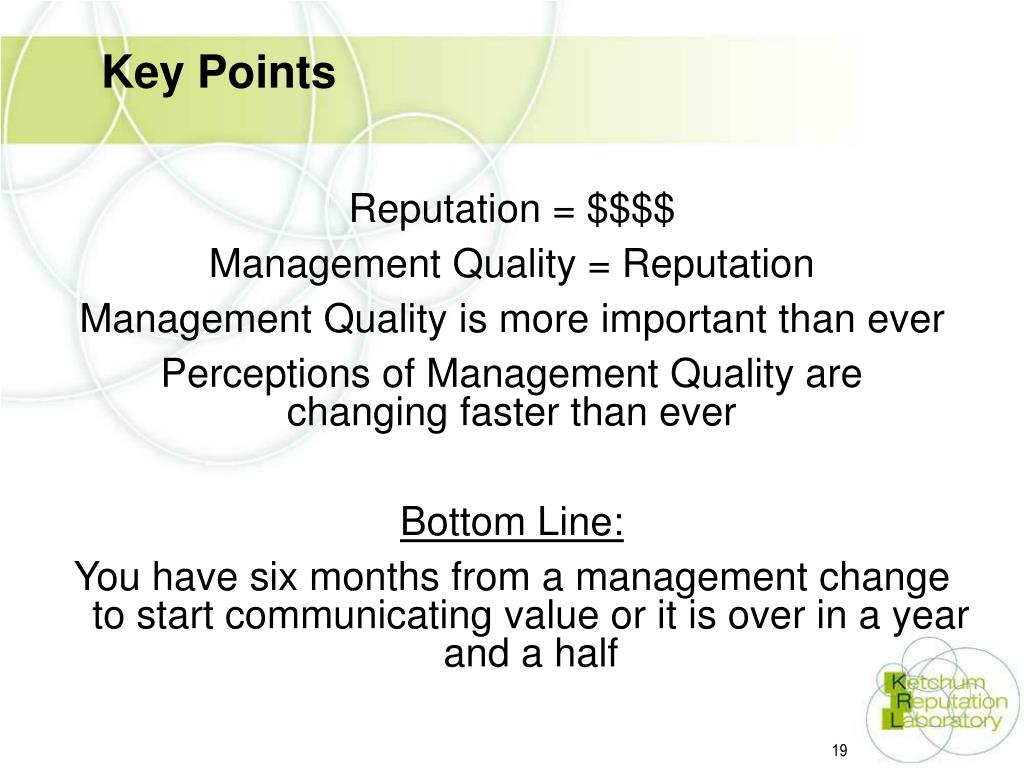 Key Points

Reputation = \$\$\$\$

Management Quality = Reputation

Management Quality is more important than ever

Perceptions of Management Quality are changing faster than ever

Bottom Line:

You have six months from a management change to start communicating value or it is over in a year and a half

Ketchum Reputation Laboratory

19